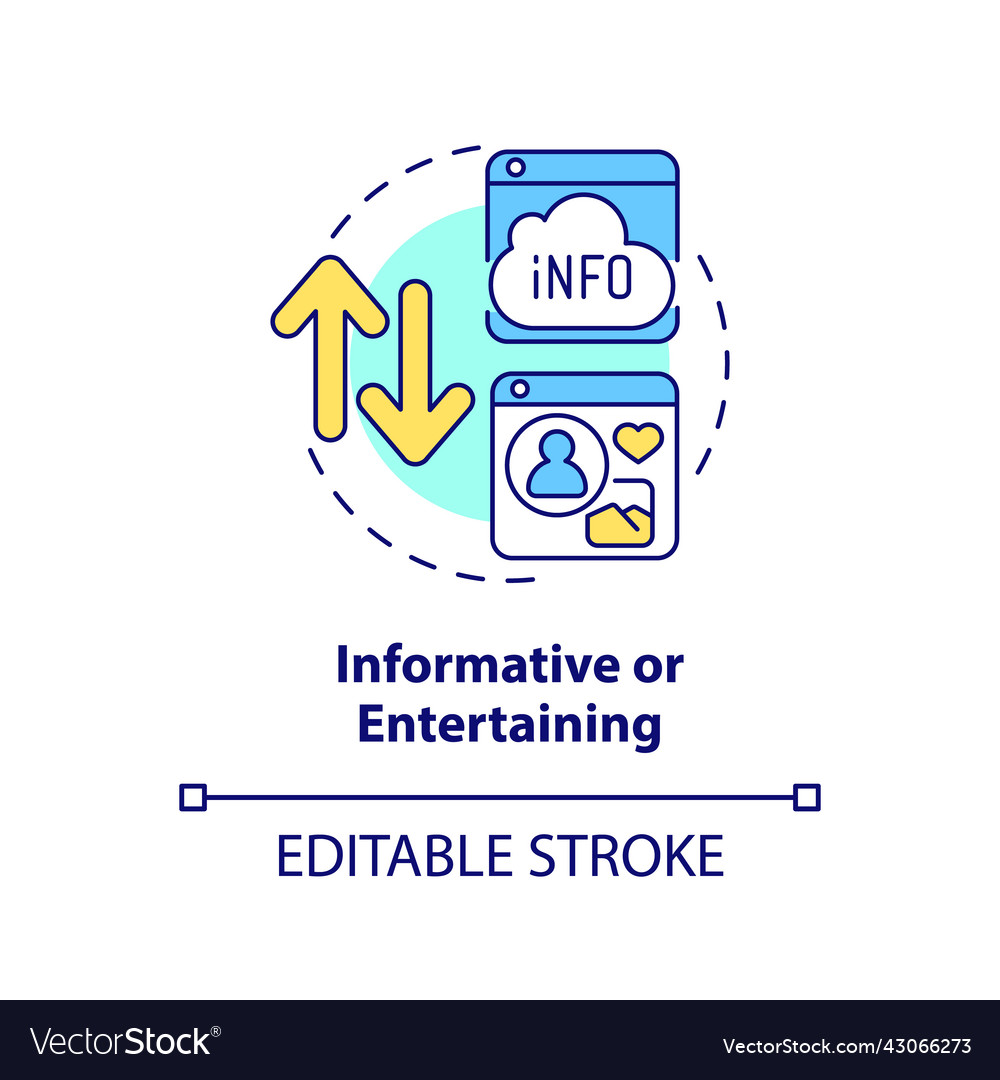 iNFO

Informative or Entertaining

EDITABLE STROKE

VectorStock®

VectorStock.com/43066273